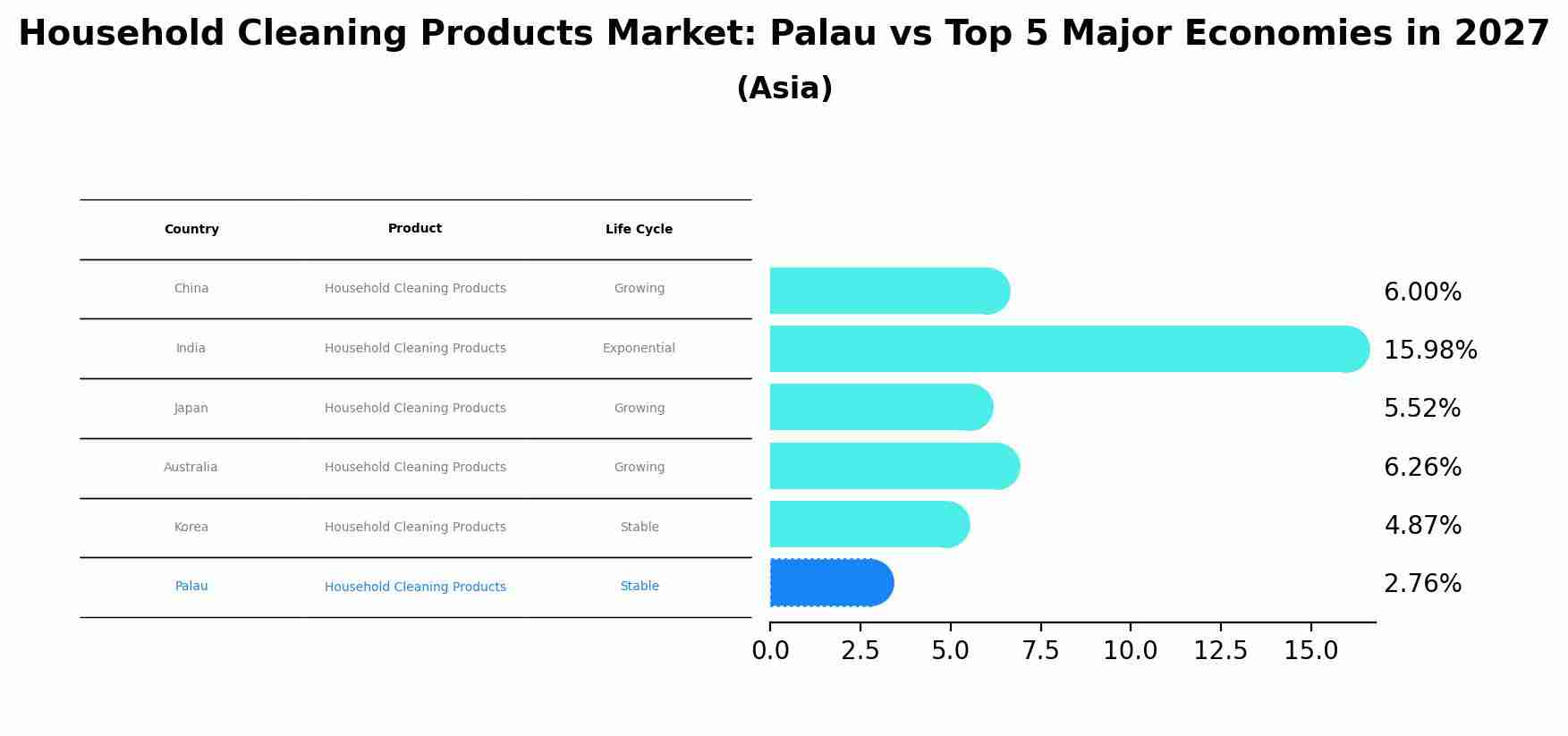 Household Cleaning Products Market: Palau vs Top 5 Major Economies in 2027
(Asia)

| Country | Product | Life Cycle |
|---|---|---|
| China | Household Cleaning Products | Growing |
| India | Household Cleaning Products | Exponential |
| Japan | Household Cleaning Products | Growing |
| Australia | Household Cleaning Products | Growing |
| Korea | Household Cleaning Products | Stable |
| Palau | Household Cleaning Products | Stable |

6.00%
15.98%
5.52%
6.26%
4.87%
2.76%

0.0 2.5 5.0 7.5 10.0 12.5 15.0